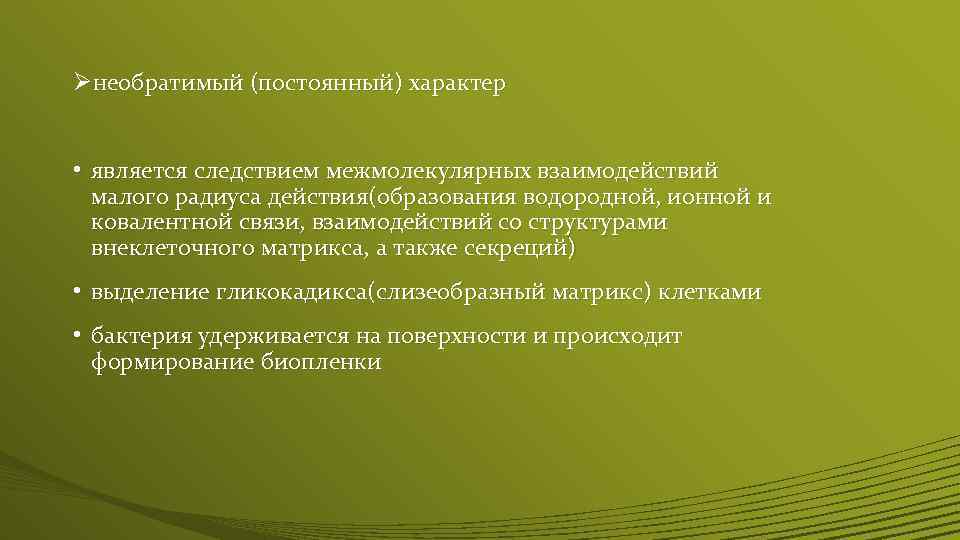 ➢необратимый (постоянный) характер

• является следствием межмолекулярных взаимодействий малого радиуса действия(образования водородной, ионной и ковалентной связи, взаимодействий со структурами внеклеточного матрикса, а также секреций)

• выделение гликокадикса(слизеобразный матрикс) клетками

• бактерия удерживается на поверхности и происходит формирование биопленки